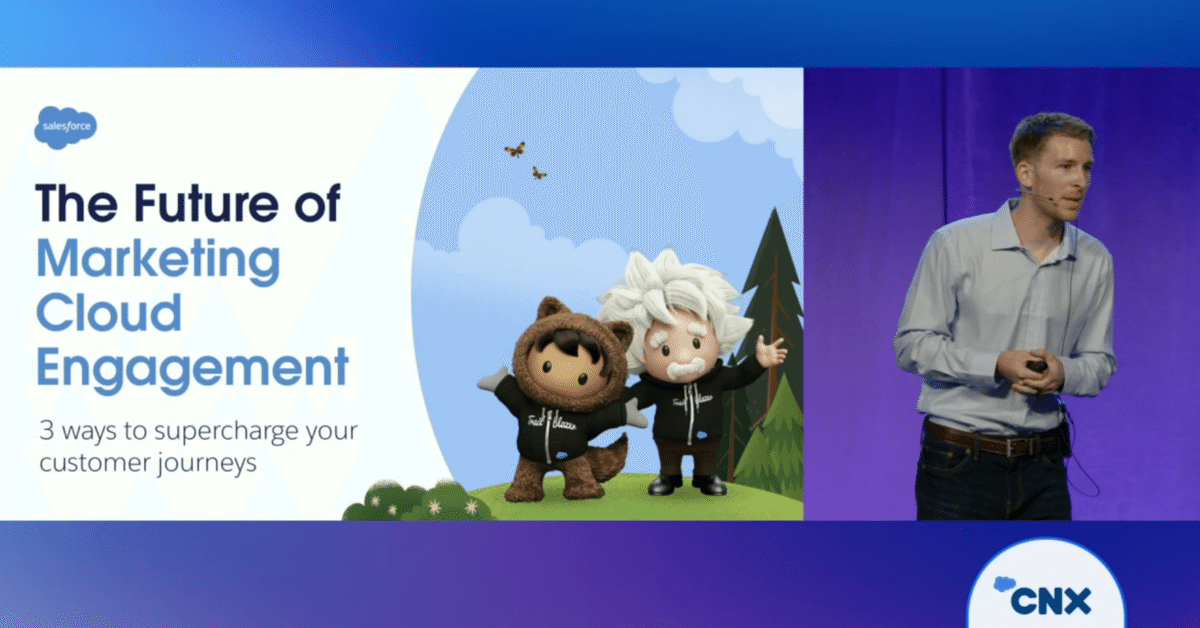 salesforce

The Future of Marketing Cloud Engagement

3 ways to supercharge your customer journeys

Trailblazer

Trailblazer

CNX